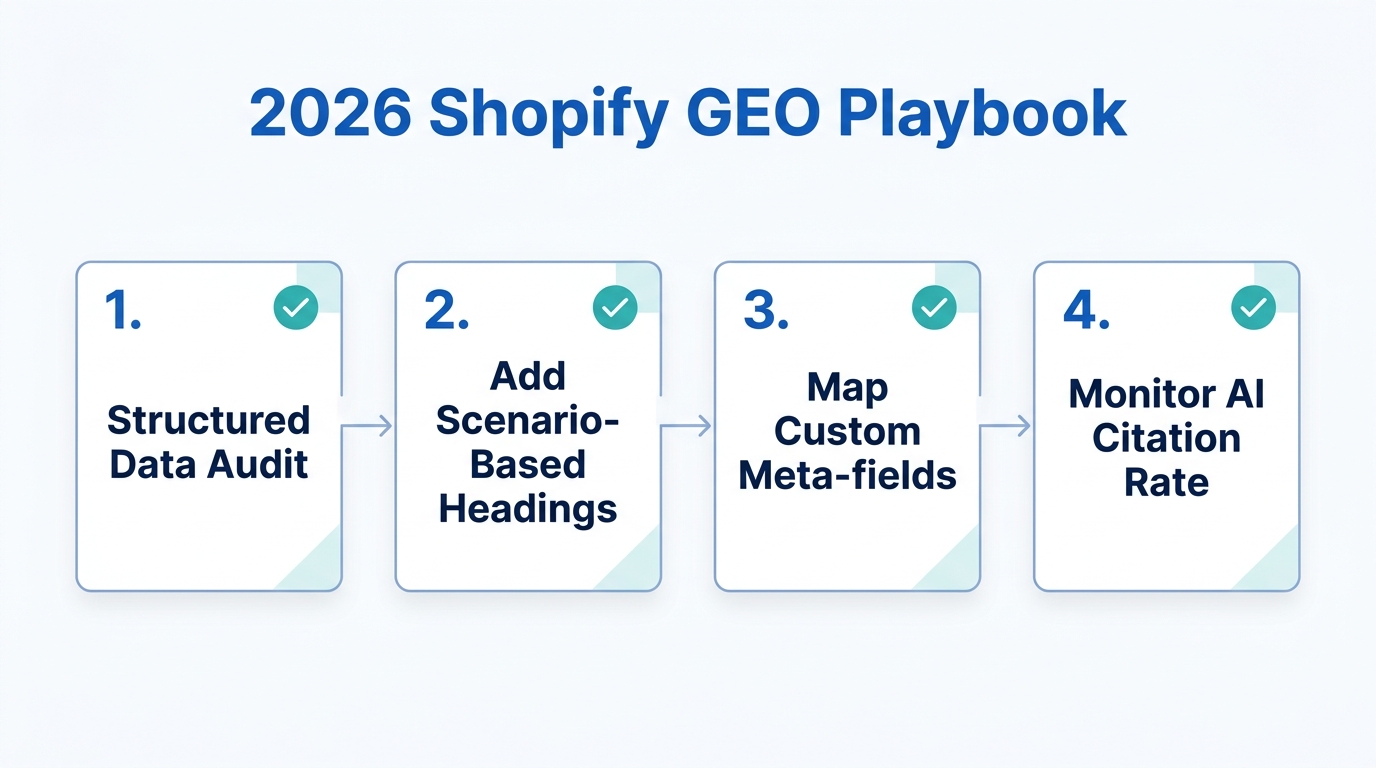 2026 Shopify GEO Playbook

1.

Structured Data Audit

2.

Add Scenario-Based Headings

3.

Map Custom Meta-fields

4.

Monitor AI Citation Rate